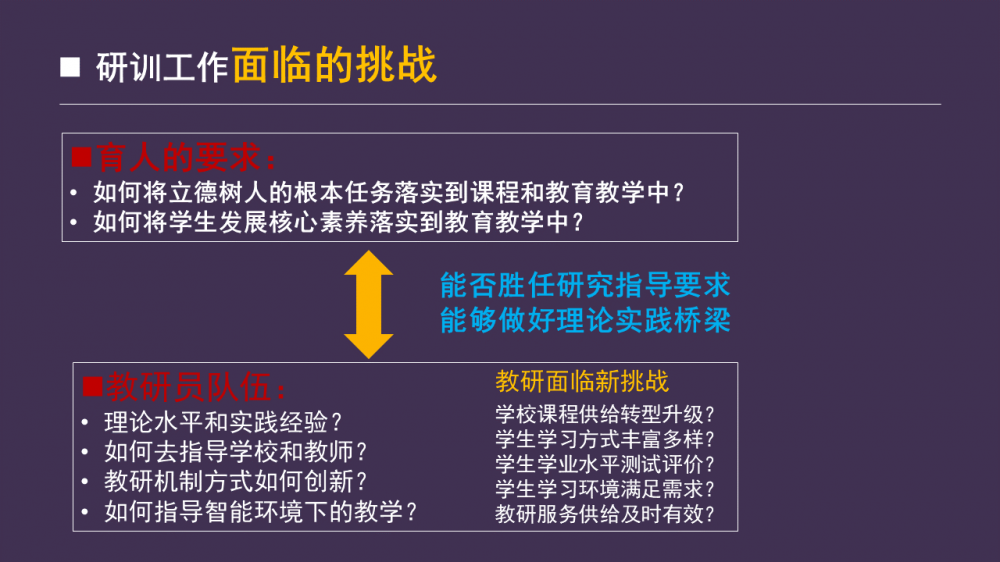 ■ 研训工作面临的挑战

■育人的要求：
• 如何将立德树人的根本任务落实到课程和教育教学中？
• 如何将学生发展核心素养落实到教育教学中？

能否胜任研究指导要求
能够做好理论实践桥梁

■教研员队伍：
• 理论水平和实践经验？
• 如何去指导学校和教师？
• 教研机制方式如何创新？
• 如何指导智能环境下的教学？

教研面临新挑战
学校课程供给转型升级？
学生学习方式丰富多样？
学生学业水平测试评价？
学生学习环境满足需求？
教研服务供给及时有效？